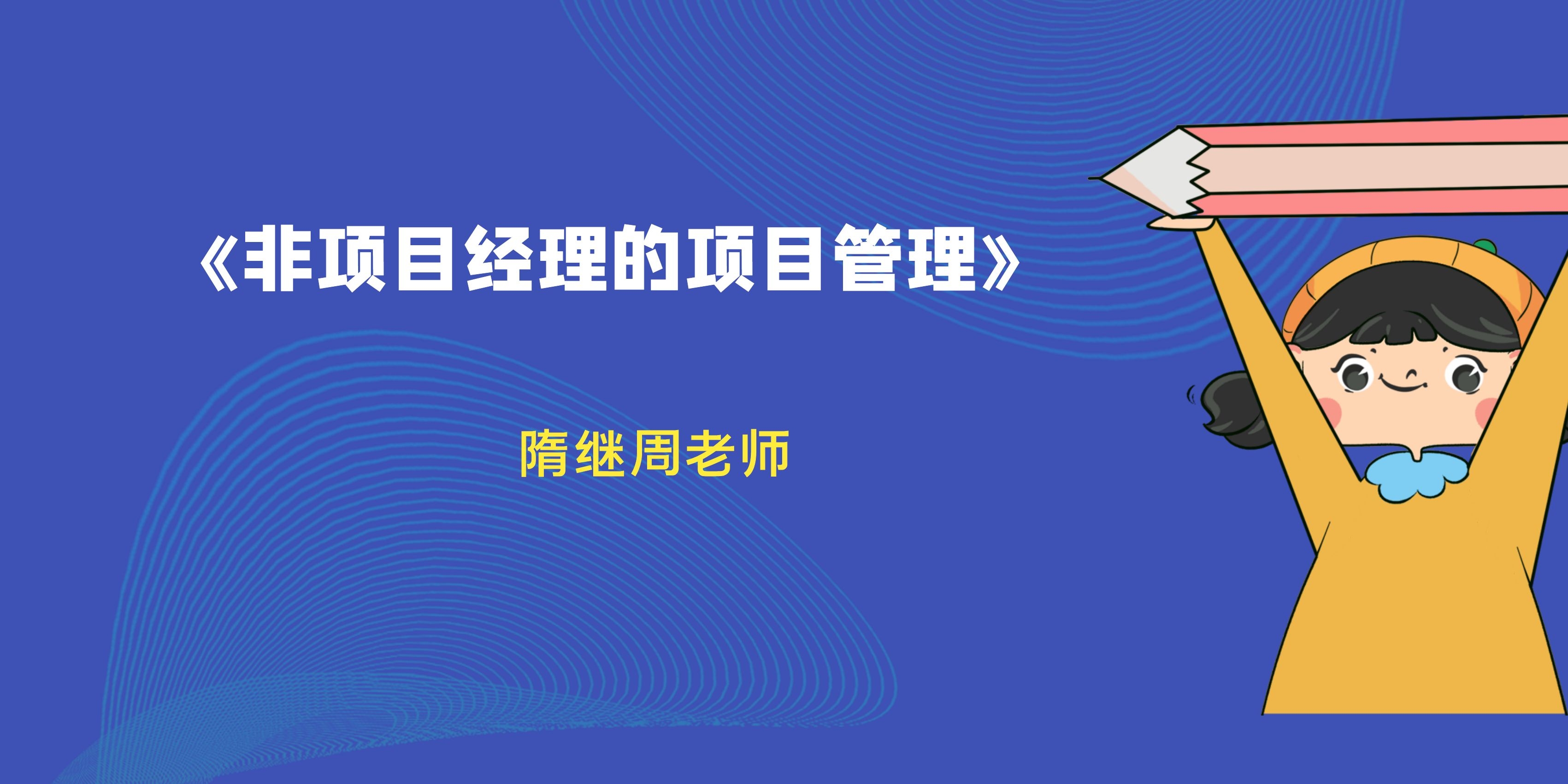 《非项目经理的项目管理》

隋继周老师